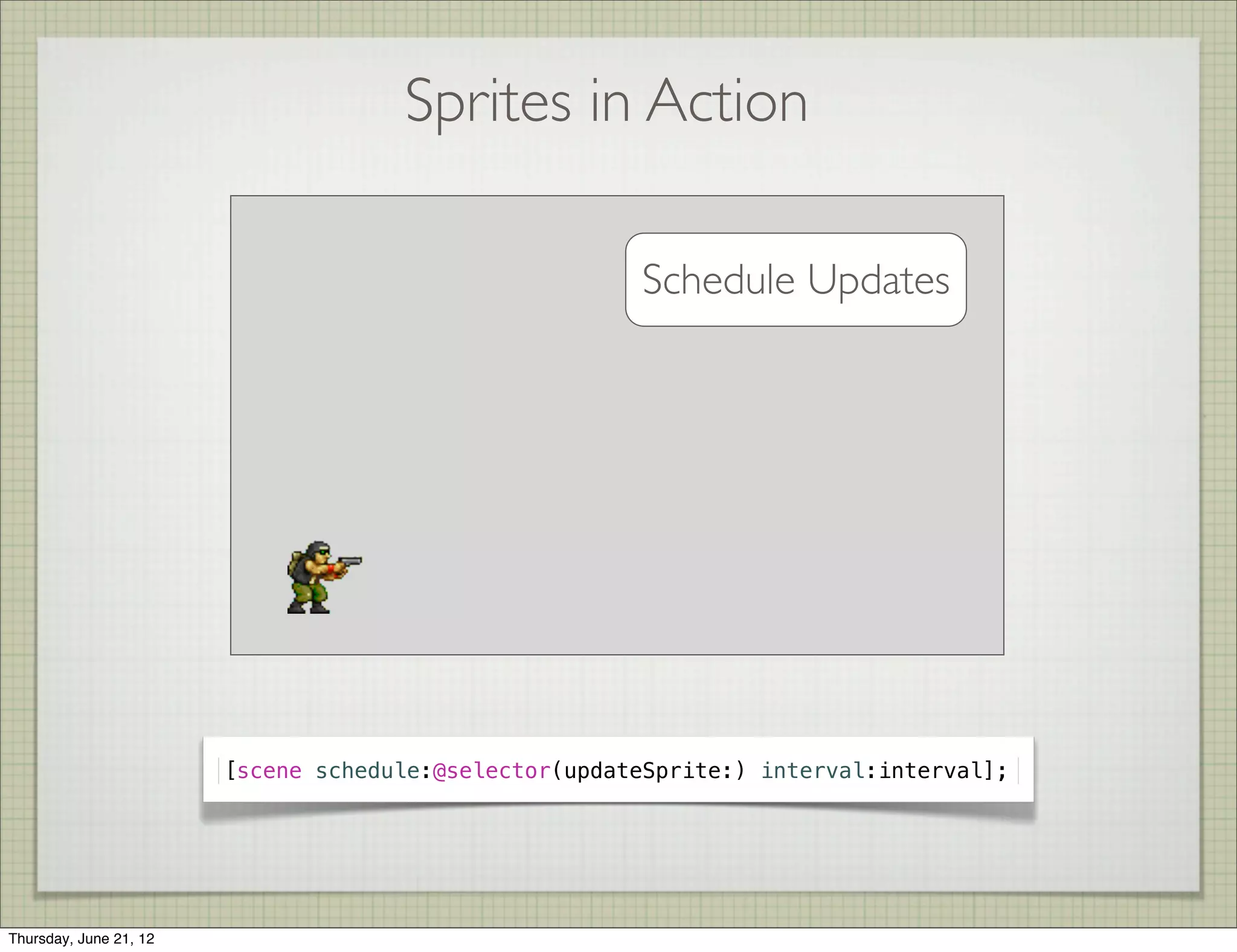 Sprites in Action

Schedule Updates

[scene schedule:@selector(updateSprite:) interval:interval];

Thursday, June 21, 12